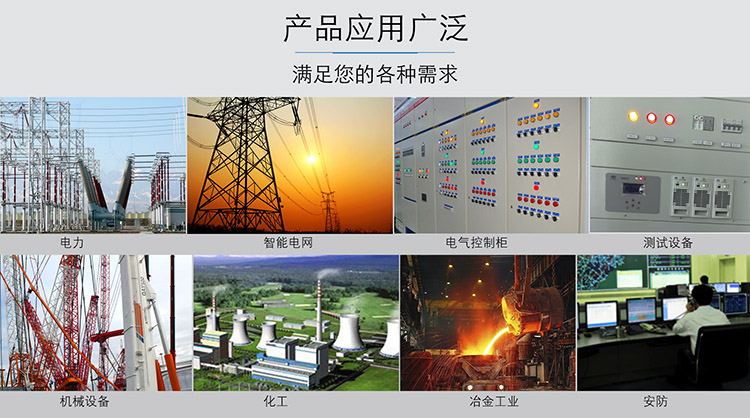 产品应用广泛

满足您的各种需求

电力

智能电网

电气控制柜

测试设备

机械设备

化工

冶金工业

安防